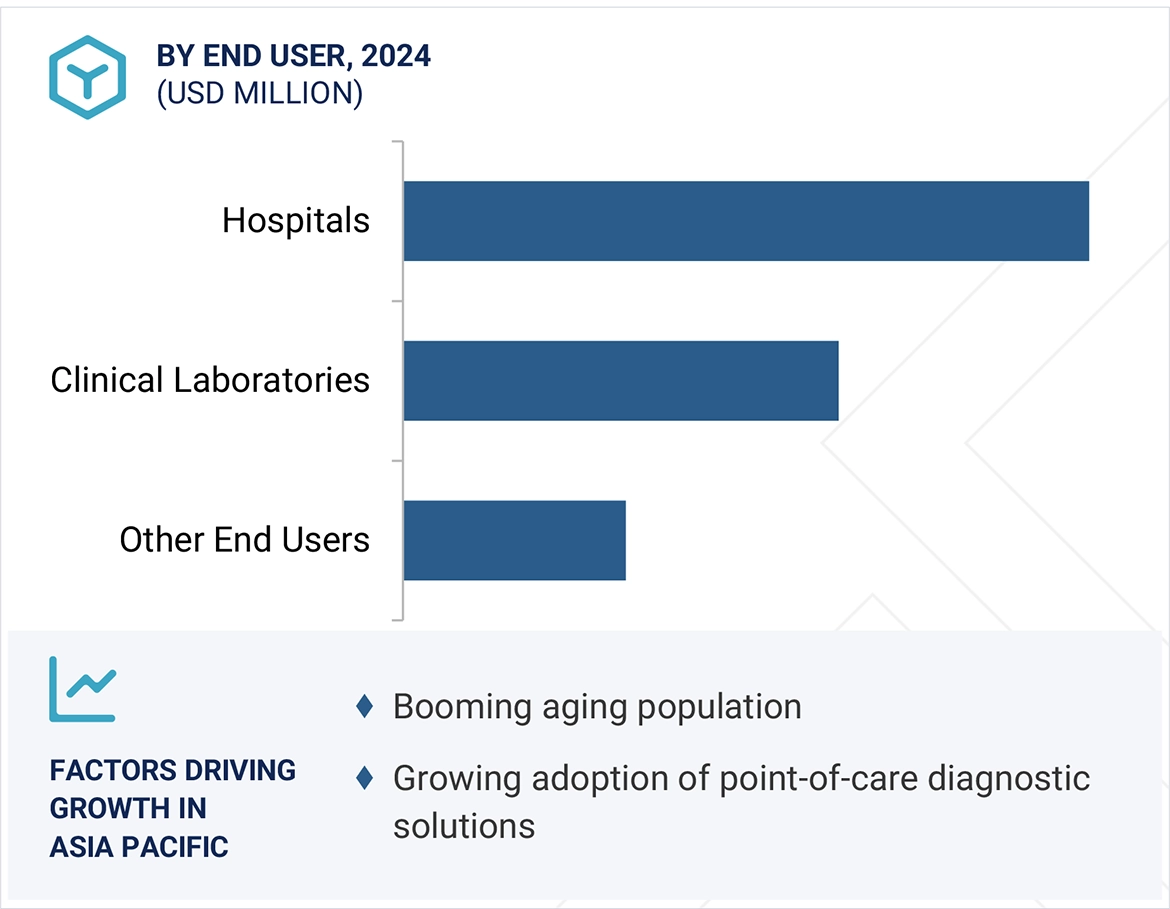 BY END USER, 2024
(USD MILLION)

Hospitals

Clinical Laboratories

Other End Users

FACTORS DRIVING GROWTH IN ASIA PACIFIC

♦ Booming aging population

♦ Growing adoption of point-of-care diagnostic solutions